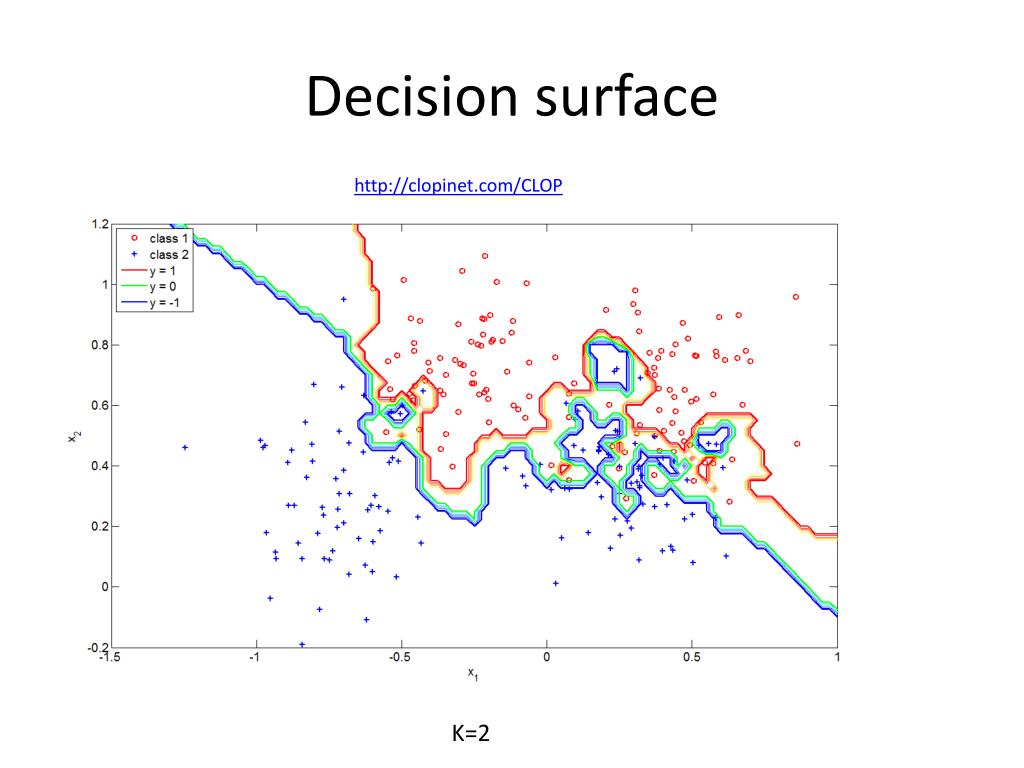 Decision surface

http://clopinet.com/CLOP

class 1
class 2
y = 1
y = 0
y = -1

1.2
1
0.8
0.6
0.4
0.2
0
-0.2

$x_2$

-1.5
-1
-0.5
0
0.5
1

$x_1$

K=2